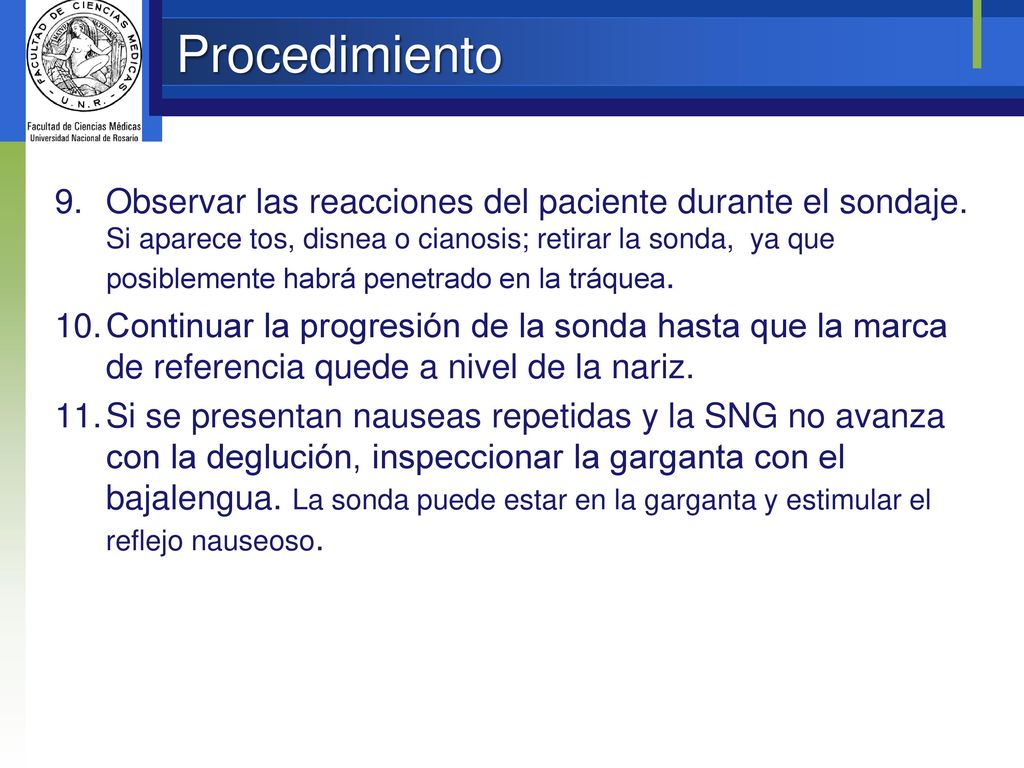 FACULTAD DE CIENCIAS MEDICAS
- U. N. R. -
Facultad de Ciencias Médicas
Universidad Nacional de Rosario

Procedimiento

9. Observar las reacciones del paciente durante el sondaje. Si aparece tos, disnea o cianosis; retirar la sonda, ya que posiblemente habrá penetrado en la tráquea.

10. Continuar la progresión de la sonda hasta que la marca de referencia quede a nivel de la nariz.

11. Si se presentan nauseas repetidas y la SNG no avanza con la deglución, inspeccionar la garganta con el bajalengua. La sonda puede estar en la garganta y estimular el reflejo nauseoso.